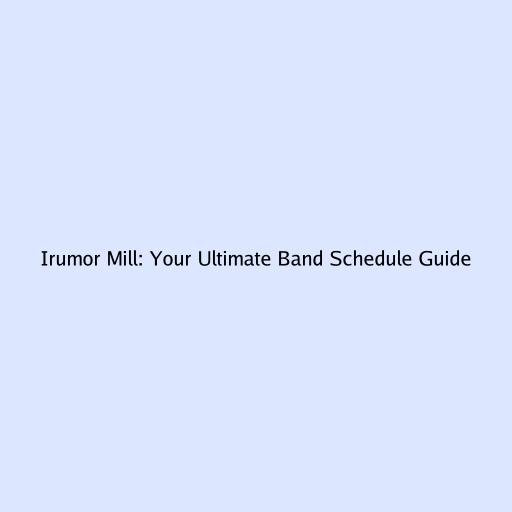 Irumor Mill: Your Ultimate Band Schedule Guide